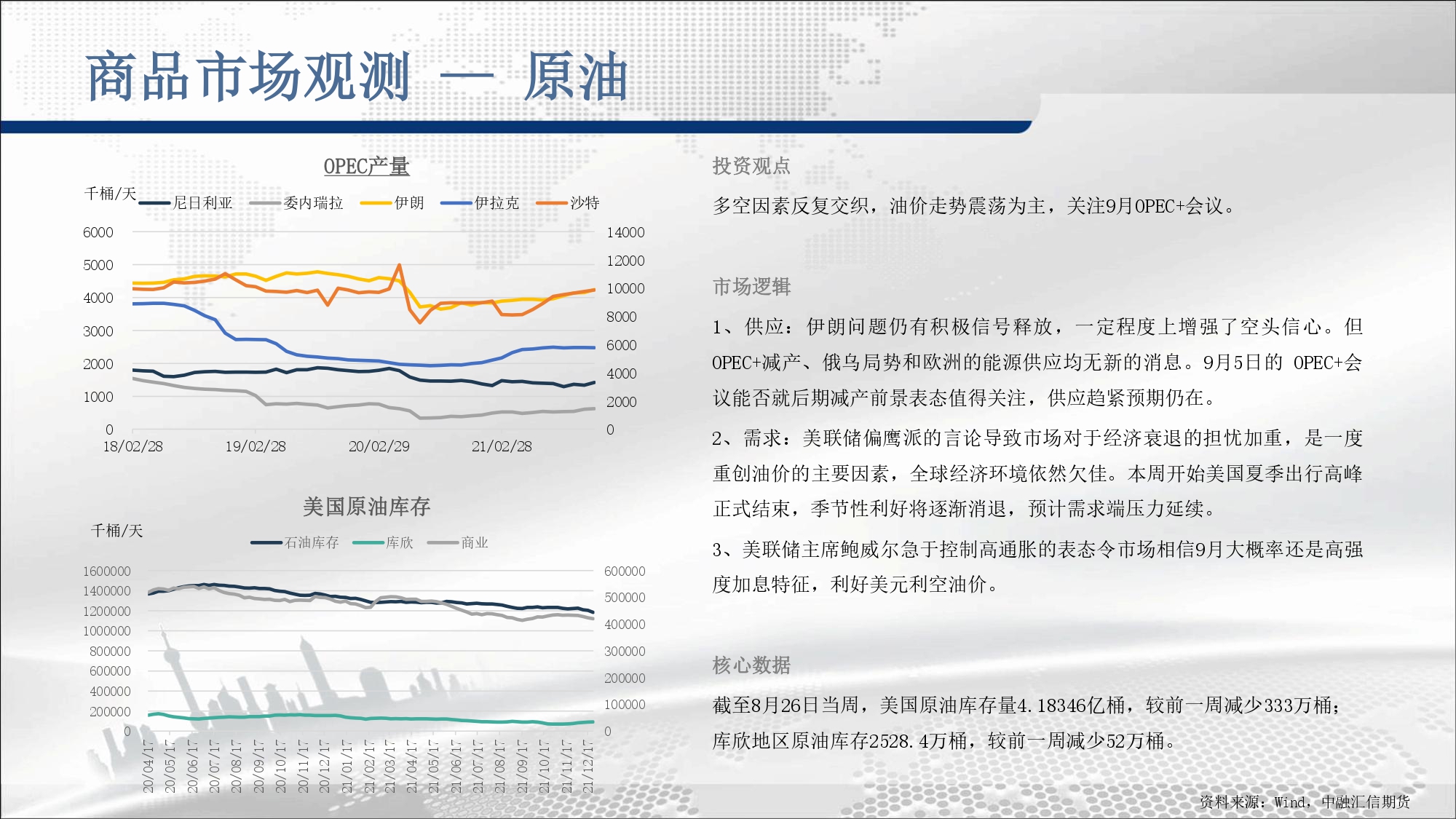 商品市场观测 — 原油

OPEC产量

千桶/天

尼日利亚 委内瑞拉 伊朗 伊拉克 沙特

6000
5000
4000
3000
2000
1000
0

14000
12000
10000
8000
6000
4000
2000
0

18/02/28 19/02/28 20/02/29 21/02/28

美国原油库存

千桶/天

石油库存 库欣 商业

1600000
1400000
1200000
1000000
800000
600000
400000
200000
0

600000
500000
400000
300000
200000
100000
0

20/04/17 20/05/17 20/06/17 20/07/17 20/08/17 20/09/17 20/10/17 20/11/17 20/12/17 21/01/17 21/02/17 21/03/17 21/04/17 21/05/17 21/06/17 21/07/17 21/08/17 21/09/17 21/10/17 21/11/17 21/12/17

投资观点

多空因素反复交织，油价走势震荡为主，关注9月OPEC+会议。

市场逻辑

1、供应：伊朗问题仍有积极信号释放，一定程度上增强了空头信心。但OPEC+减产、俄乌局势和欧洲的能源供应均无新的消息。9月5日的 OPEC+会议能否就后期减产前景表态值得关注，供应趋紧预期仍在。

2、需求：美联储偏鹰派的言论导致市场对于经济衰退的担忧加重，是一度重创油价的主要因素，全球经济环境依然欠佳。本周开始美国夏季出行高峰正式结束，季节性利好将逐渐消退，预计需求端压力延续。

3、美联储主席鲍威尔急于控制高通胀的表态令市场相信9月大概率还是高强度加息特征，利好美元利空油价。

核心数据

截至8月26日当周，美国原油库存量4.18346亿桶，较前一周减少333万桶；库欣地区原油库存2528.4万桶，较前一周减少52万桶。

资料来源：Wind，中融汇信期货